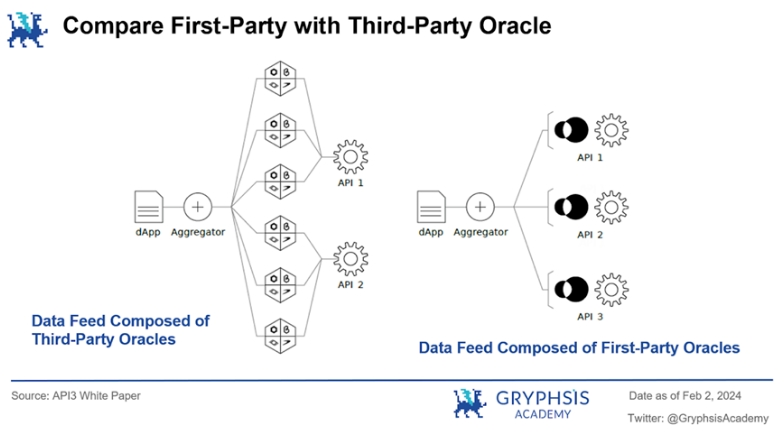 Compare First-Party with Third-Party Oracle

dApp

Aggregator

API 1

API 2

Data Feed Composed of Third-Party Oracles

dApp

Aggregator

API 1

API 2

API 3

Data Feed Composed of First-Party Oracles

Source: API3 White Paper

GRYPHSIS ACADEMY

Date as of Feb 2, 2024

Twitter: @GryphsisAcademy